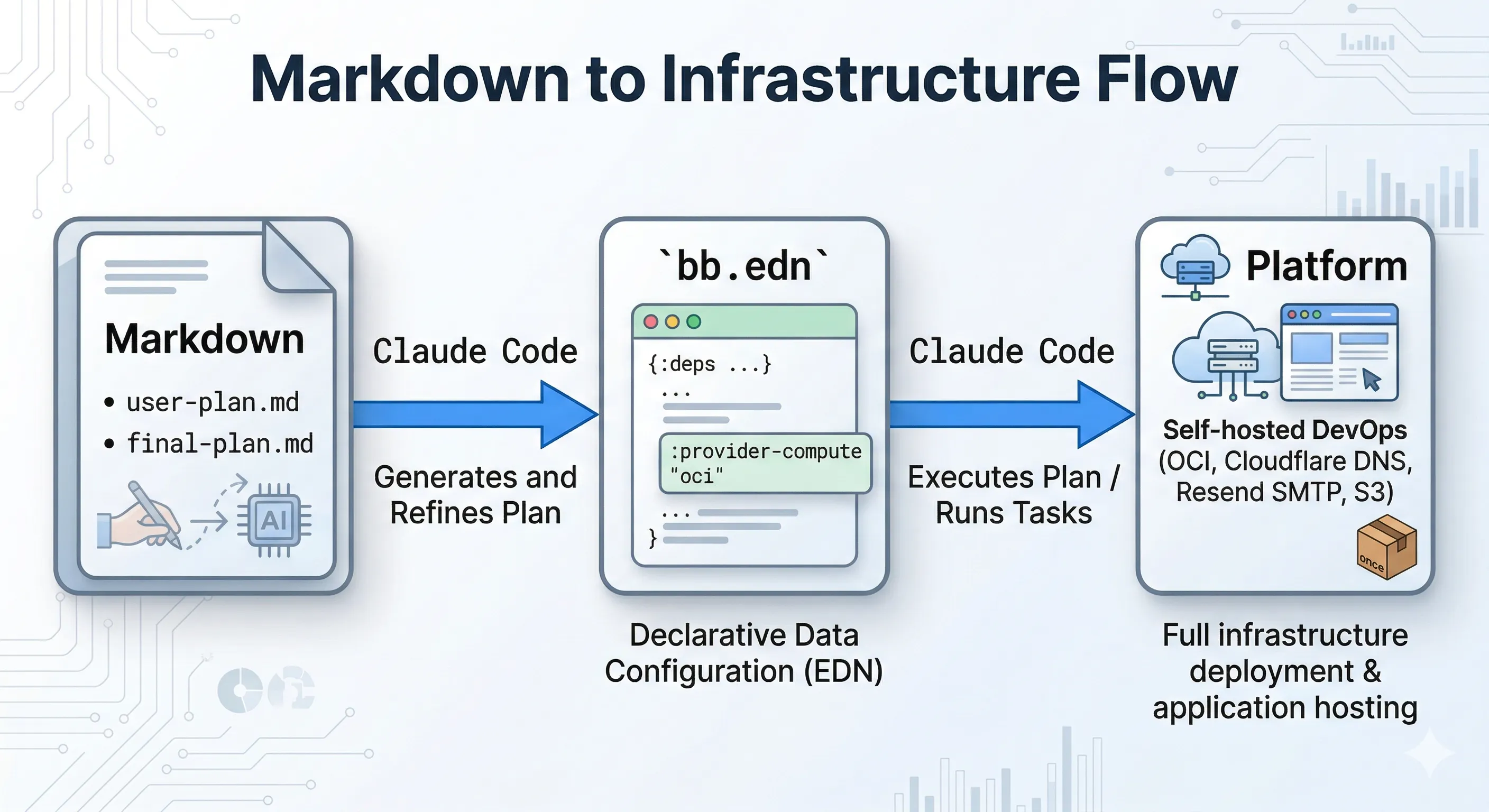 Markdown to Infrastructure Flow

Markdown

• user-plan.md
• final-plan.md

AI

Claude Code

Generates and Refines Plan

`bb.edn`

{:deps ...}
...
:provider-compute "oci"
...
}

Declarative Data Configuration (EDN)

Claude Code

Executes Plan / Runs Tasks

Platform

Self-hosted DevOps (OCI, Cloudflare DNS, Resend SMTP, S3)

once

Full infrastructure deployment & application hosting